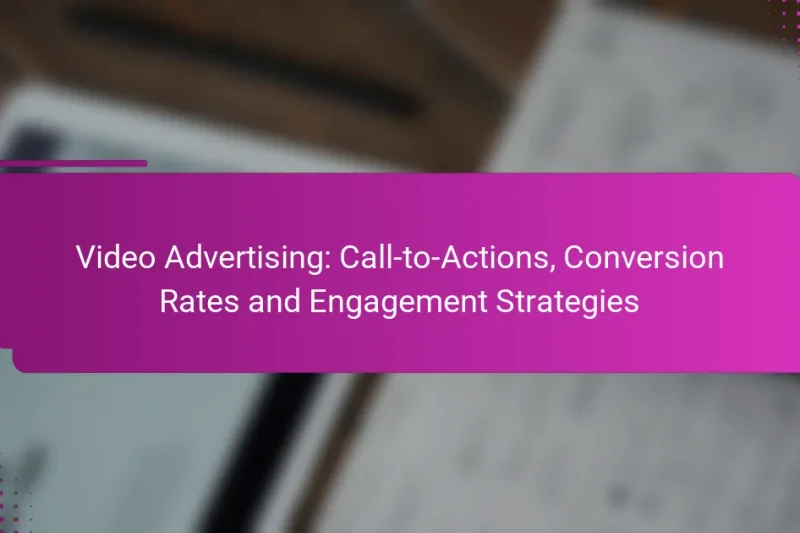 Video Advertising: Call-to-Actions, Conversion Rates and Engagement Strategies